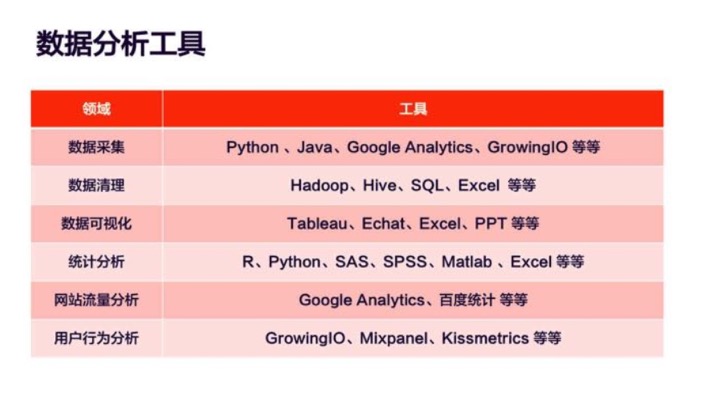 数据分析工具

| 领域 | 工具 |
|---|---|
| 数据采集 | Python 、Java、Google Analytics、GrowingIO 等等 |
| 数据清理 | Hadoop、Hive、SQL、Excel 等等 |
| 数据可视化 | Tableau、Echat、Excel、PPT 等等 |
| 统计分析 | R、Python、SAS、SPSS、Matlab 、Excel 等等 |
| 网站流量分析 | Google Analytics、百度统计 等等 |
| 用户行为分析 | GrowingIO、Mixpanel、Kissmetrics 等等 |